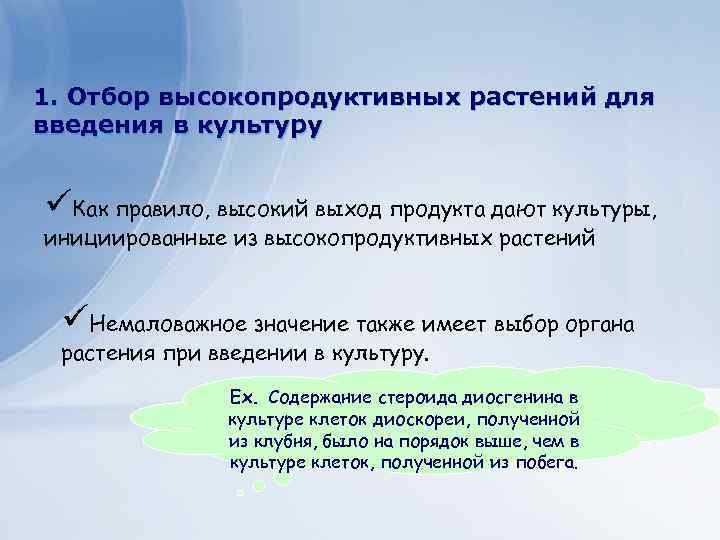 1. Отбор высокопродуктивных растений для введения в культуру

✓Как правило, высокий выход продукта дают культуры, инициированные из высокопродуктивных растений

✓Немаловажное значение также имеет выбор органа растения при введении в культуру.

Ex. Содержание стероида диосгенина в культуре клеток диоскореи, полученной из клубня, было на порядок выше, чем в культуре клеток, полученной из побега.